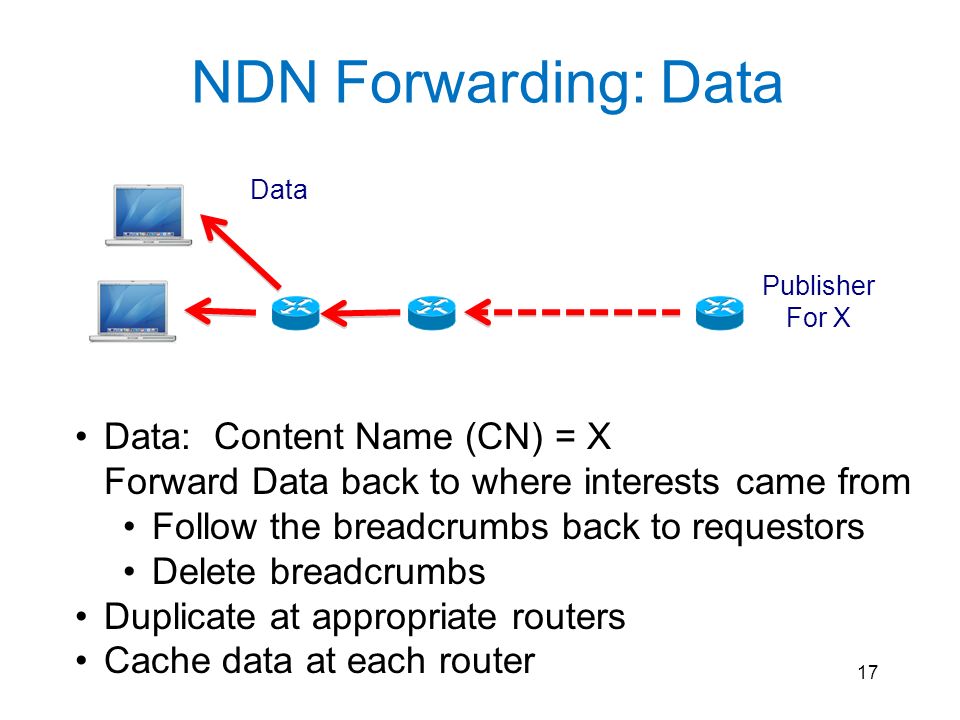 NDN Forwarding: Data

Data

Publisher For X

• Data: Content Name (CN) = X
Forward Data back to where interests came from
• Follow the breadcrumbs back to requestors
• Delete breadcrumbs
• Duplicate at appropriate routers
• Cache data at each router

17